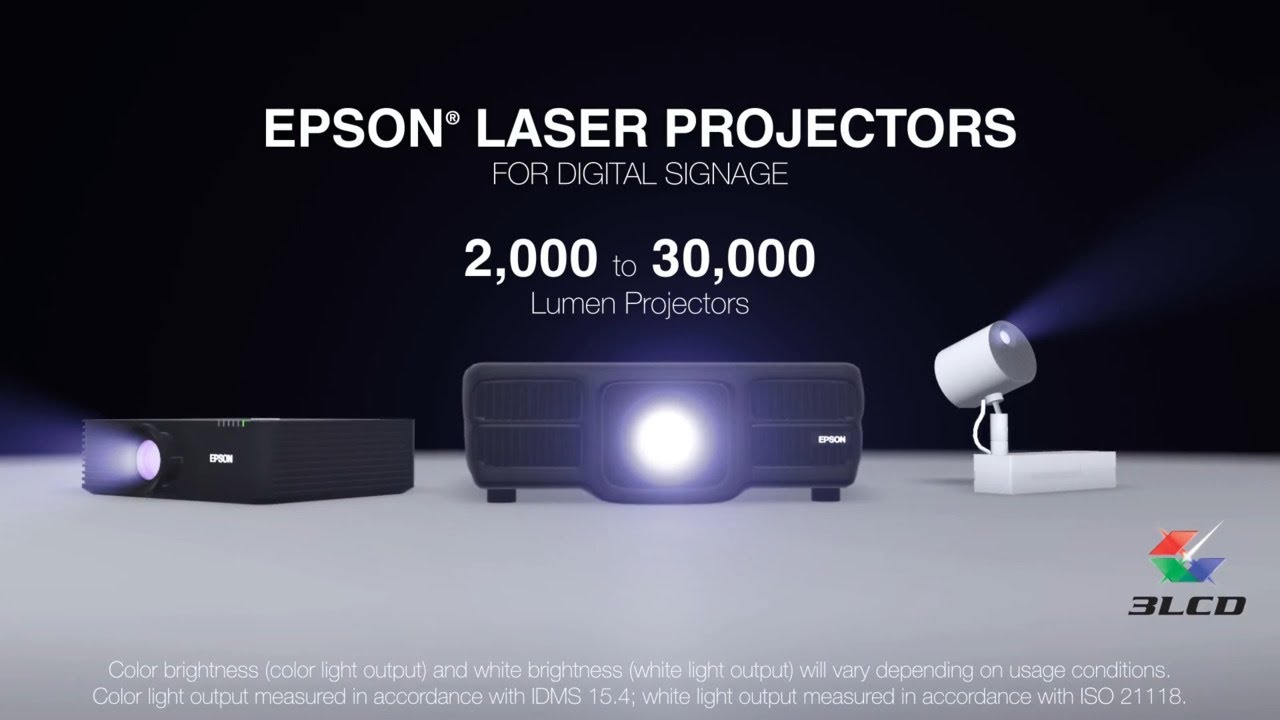 EPSON® LASER PROJECTORS
FOR DIGITAL SIGNAGE

2,000 to 30,000
Lumen Projectors

EPSON

EPSON

3LCD

Color brightness (color light output) and white brightness (white light output) will vary depending on usage conditions. Color light output measured in accordance with IDMS 15.4; white light output measured in accordance with ISO 21118.